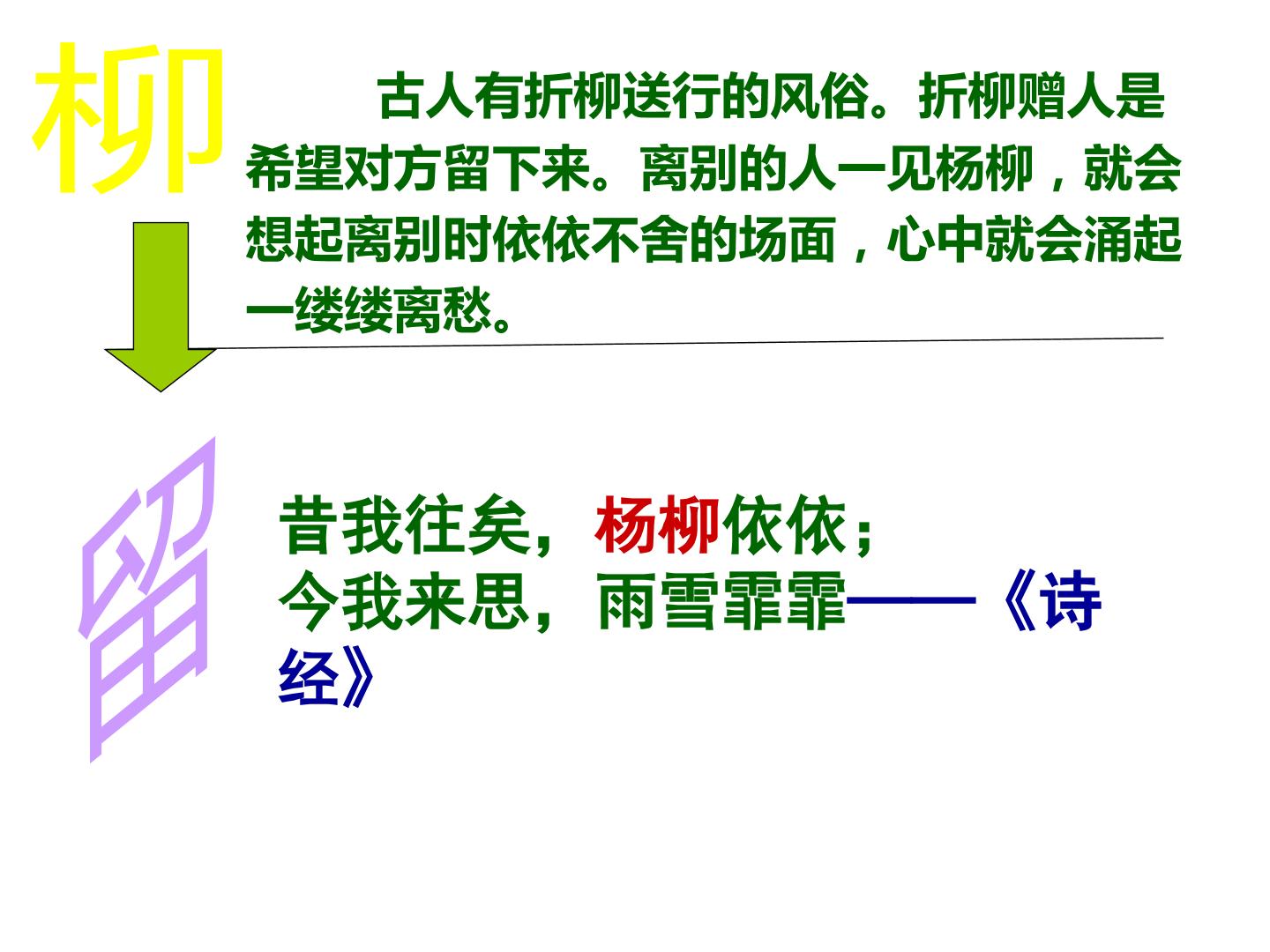 柳

古人有折柳送行的风俗。折柳赠人是希望对方留下来。离别的人一见杨柳，就会想起离别时依依不舍的场面，心中就会涌起一缕缕离愁。

留

昔我往矣，杨柳依依；
今我来思，雨雪霏霏——《诗经》